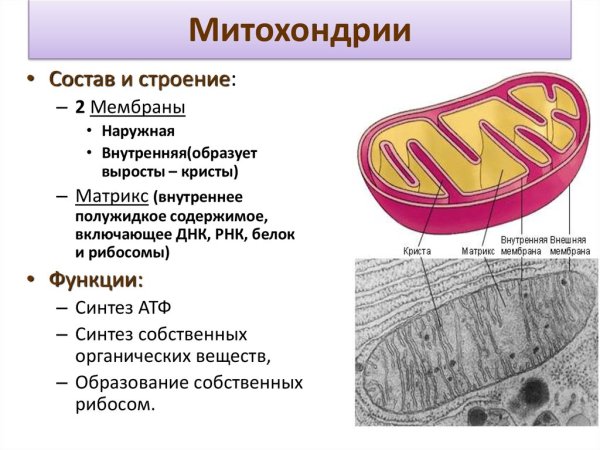 Митохондрии

• Состав и строение:
– 2 Мембраны
• Наружная
• Внутренняя(образует выросты – кристы)
– Матрикс (внутреннее полужидкое содержимое, включающее ДНК, РНК, белок и рибосомы)
• Функции:
– Синтез АТФ
– Синтез собственных органических веществ,
– Образование собственных рибосом.

Криста
Матрикс
Внутренняя мембрана
Внешняя мембрана